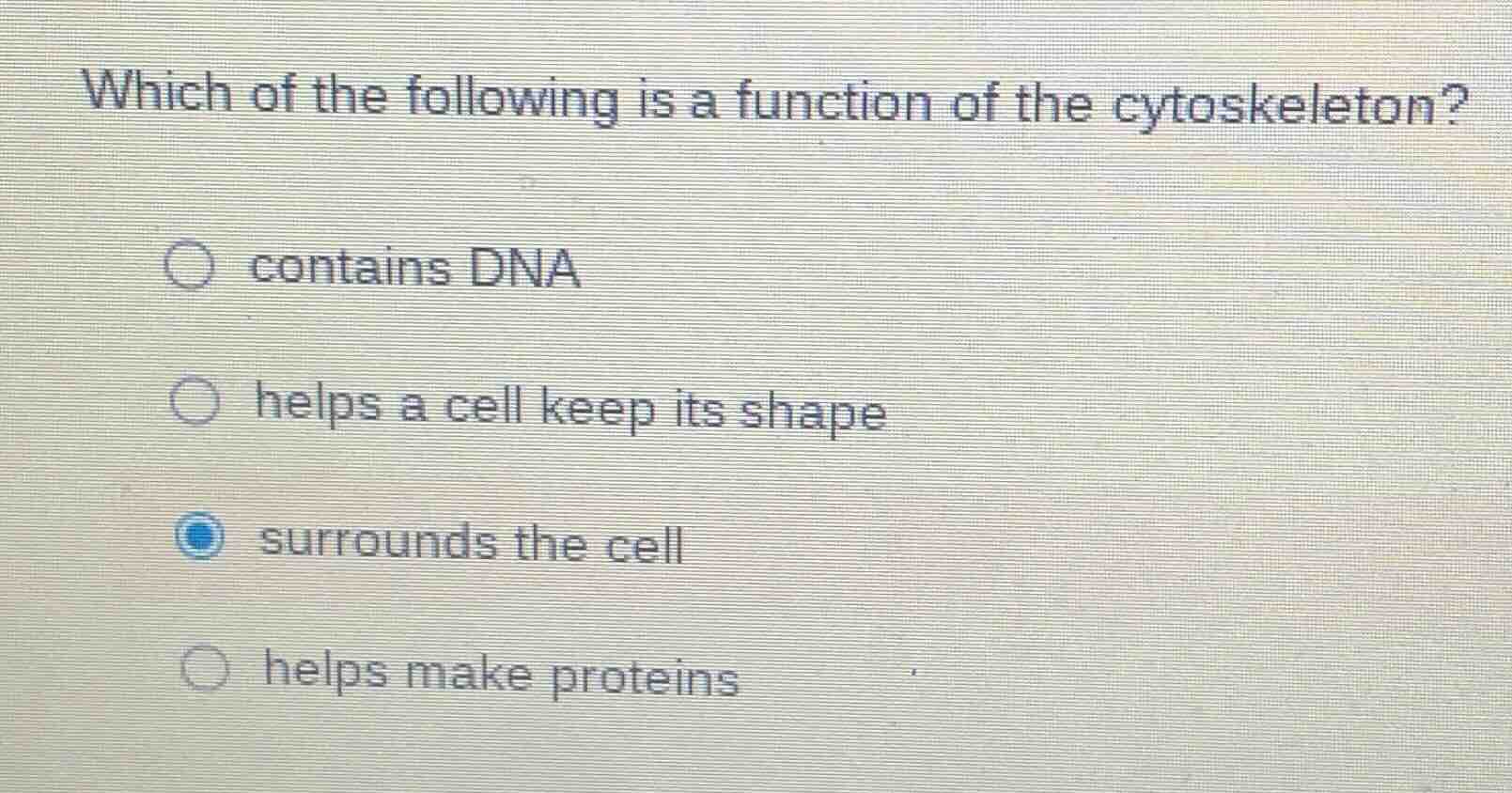 Which of the following is a function of the cytoskeleton?

contains DNA

helps a cell keep its shape

surrounds the cell

helps make proteins